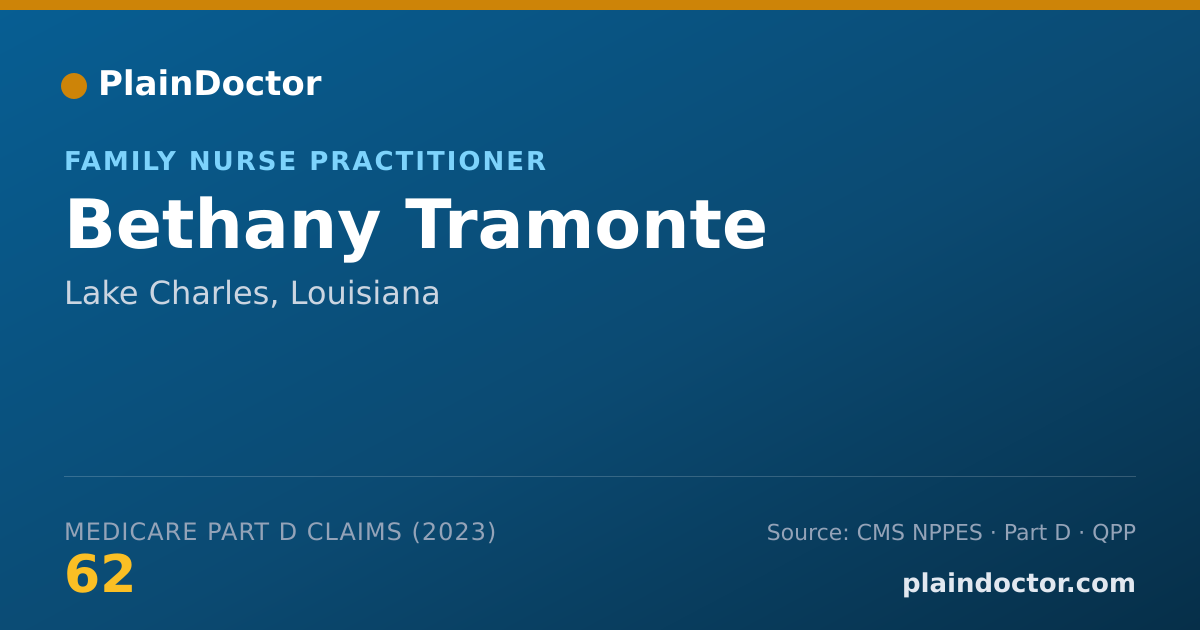 PlainDoctor

FAMILY NURSE PRACTITIONER

Bethany Tramonte

Lake Charles, Louisiana

MEDICARE PART D CLAIMS (2023)

62

Source: CMS NPPES · Part D · QPP

plaindoctor.com